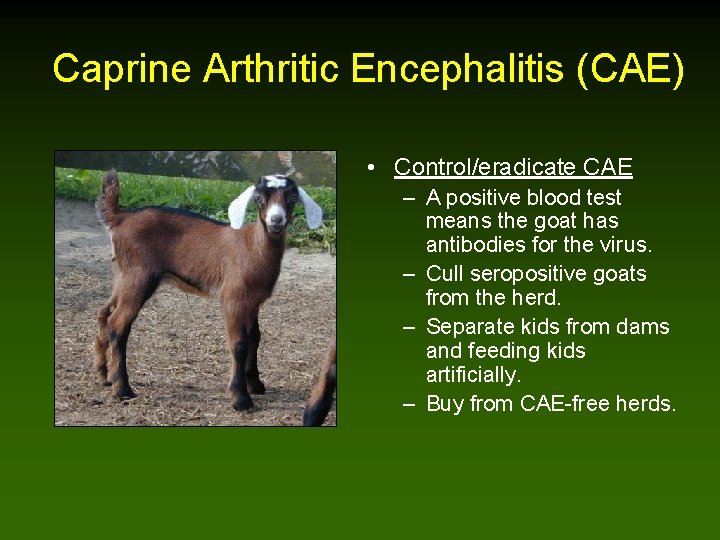 Caprine Arthritic Encephalitis (CAE)

• Control/eradicate CAE
– A positive blood test means the goat has antibodies for the virus.
– Cull seropositive goats from the herd.
– Separate kids from dams and feeding kids artificially.
– Buy from CAE-free herds.